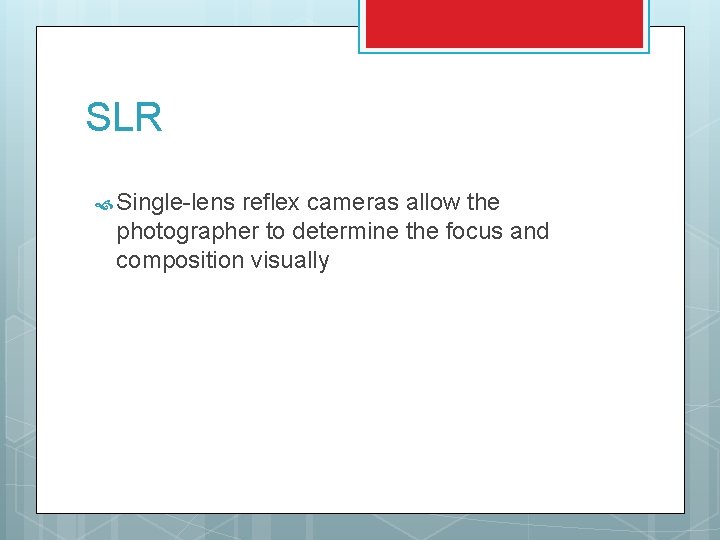 SLR

Single-lens reflex cameras allow the photographer to determine the focus and composition visually